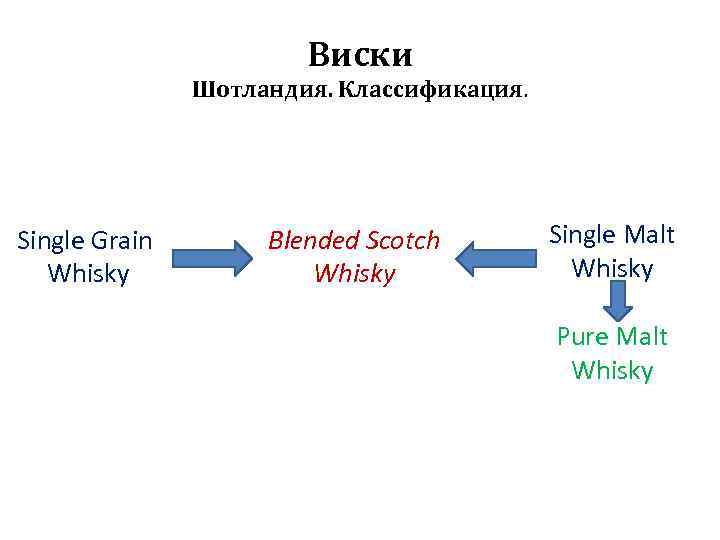 Виски
Шотландия. Классификация.

Single Grain Whisky

Blended Scotch Whisky

Single Malt Whisky

Pure Malt Whisky